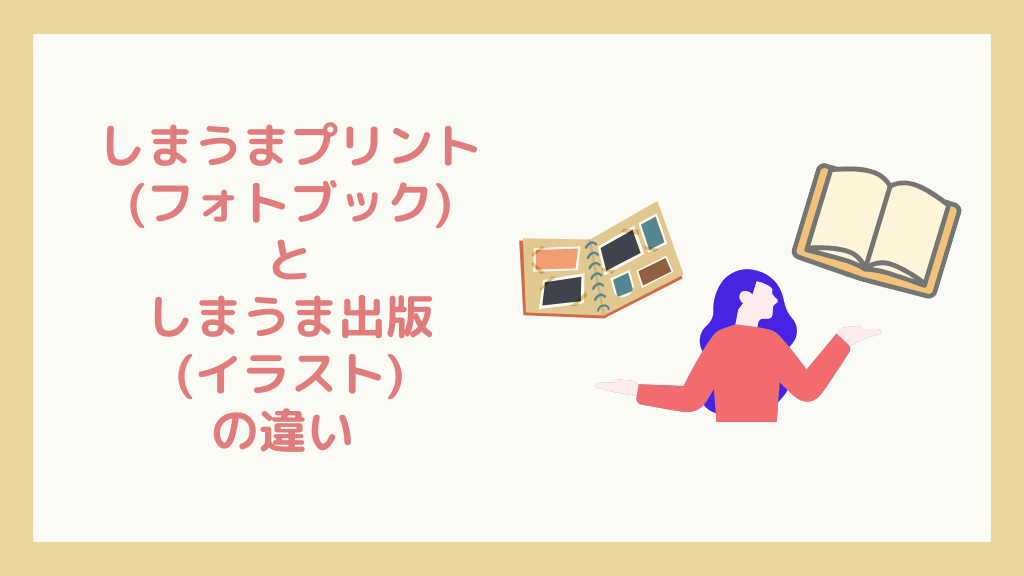 しまうまプリント
(フォトブック)
と
しまうま出版
(イラスト)
の違い